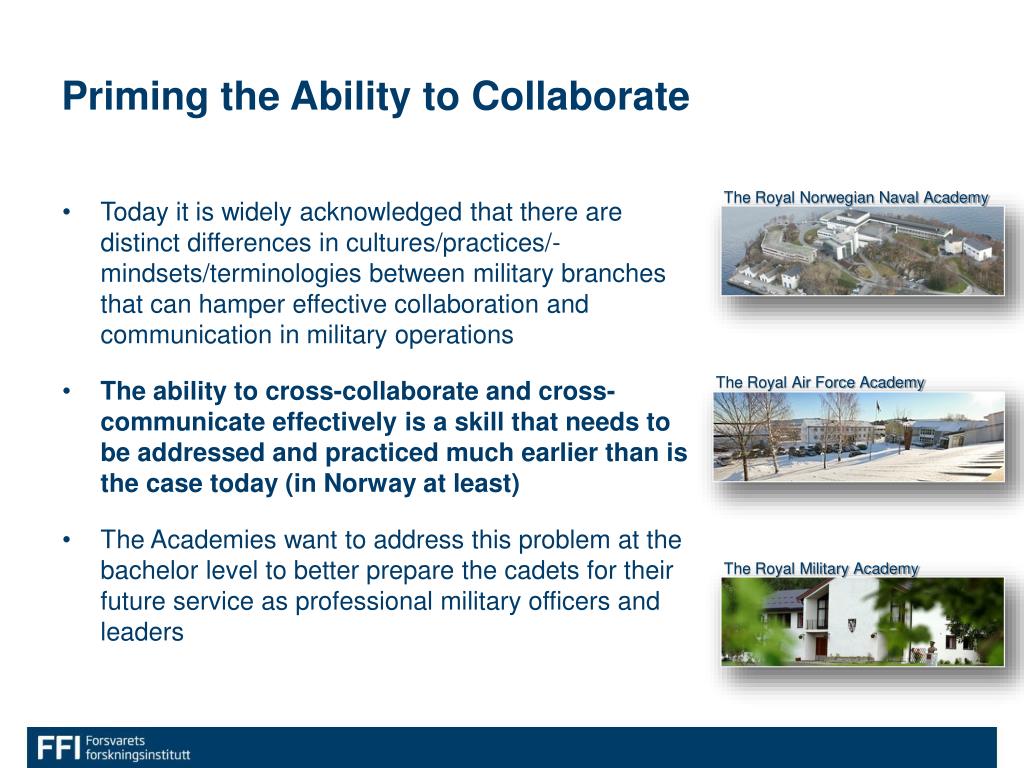 Priming the Ability to Collaborate

• Today it is widely acknowledged that there are distinct differences in cultures/practices/-mindsets/terminologies between military branches that can hamper effective collaboration and communication in military operations

• The ability to cross-collaborate and cross-communicate effectively is a skill that needs to be addressed and practiced much earlier than is the case today (in Norway at least)

• The Academies want to address this problem at the bachelor level to better prepare the cadets for their future service as professional military officers and leaders

The Royal Norwegian Naval Academy

The Royal Air Force Academy

The Royal Military Academy

FFI Forsvarets forskningsinstitutt